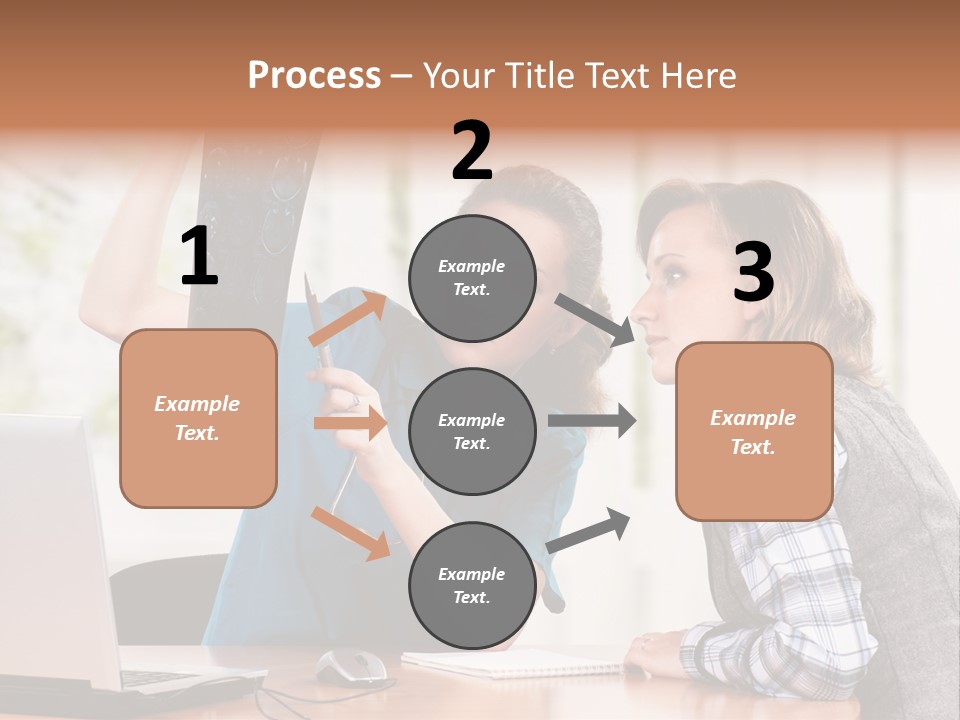 Process – Your Title Text Here

1

Example Text.

2

Example Text.

Example Text.

Example Text.

3

Example Text.